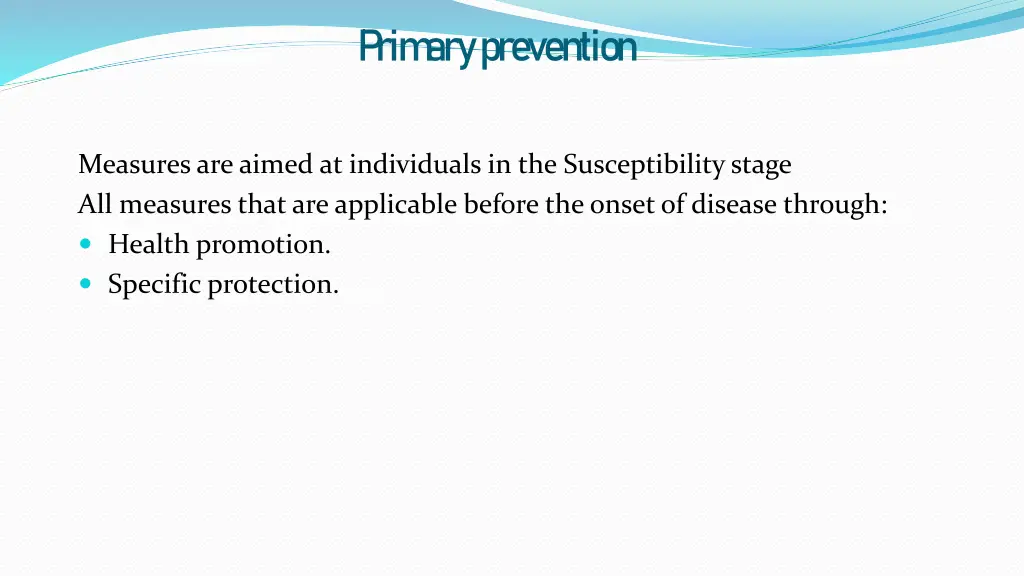 Primary prevention

Measures are aimed at individuals in the Susceptibility stage
All measures that are applicable before the onset of disease through:
- Health promotion.
- Specific protection.